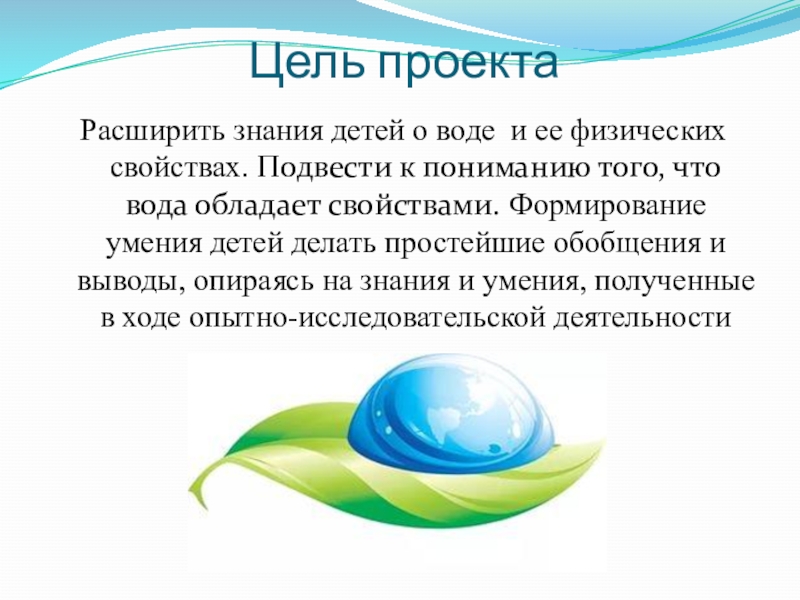 Цель проекта

Расширить знания детей о воде и ее физических свойствах. Подвести к пониманию того, что вода обладает свойствами. Формирование умения детей делать простейшие обобщения и выводы, опираясь на знания и умения, полученные в ходе опытно-исследовательской деятельности